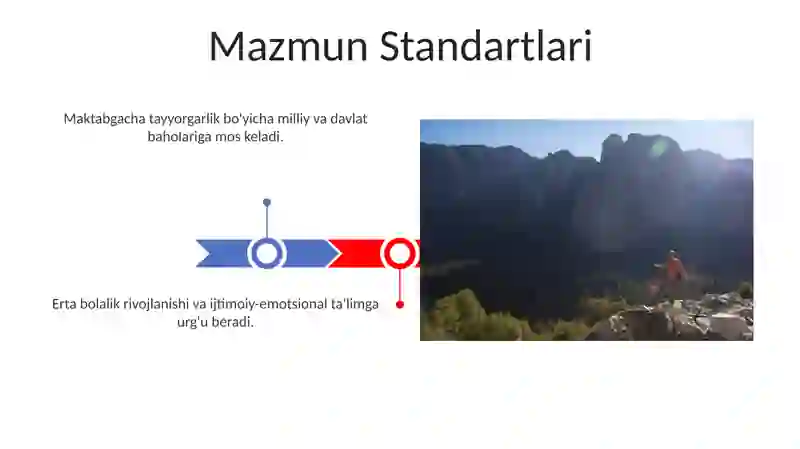 Mazmun Standartlari

Maktabgacha tayyorgarlik bo'yicha milliy va davlat baholariga mos keladi.

Erta bolalik rivojlanishi va ijtimoiy-emotsional ta'limga urg'u beradi.